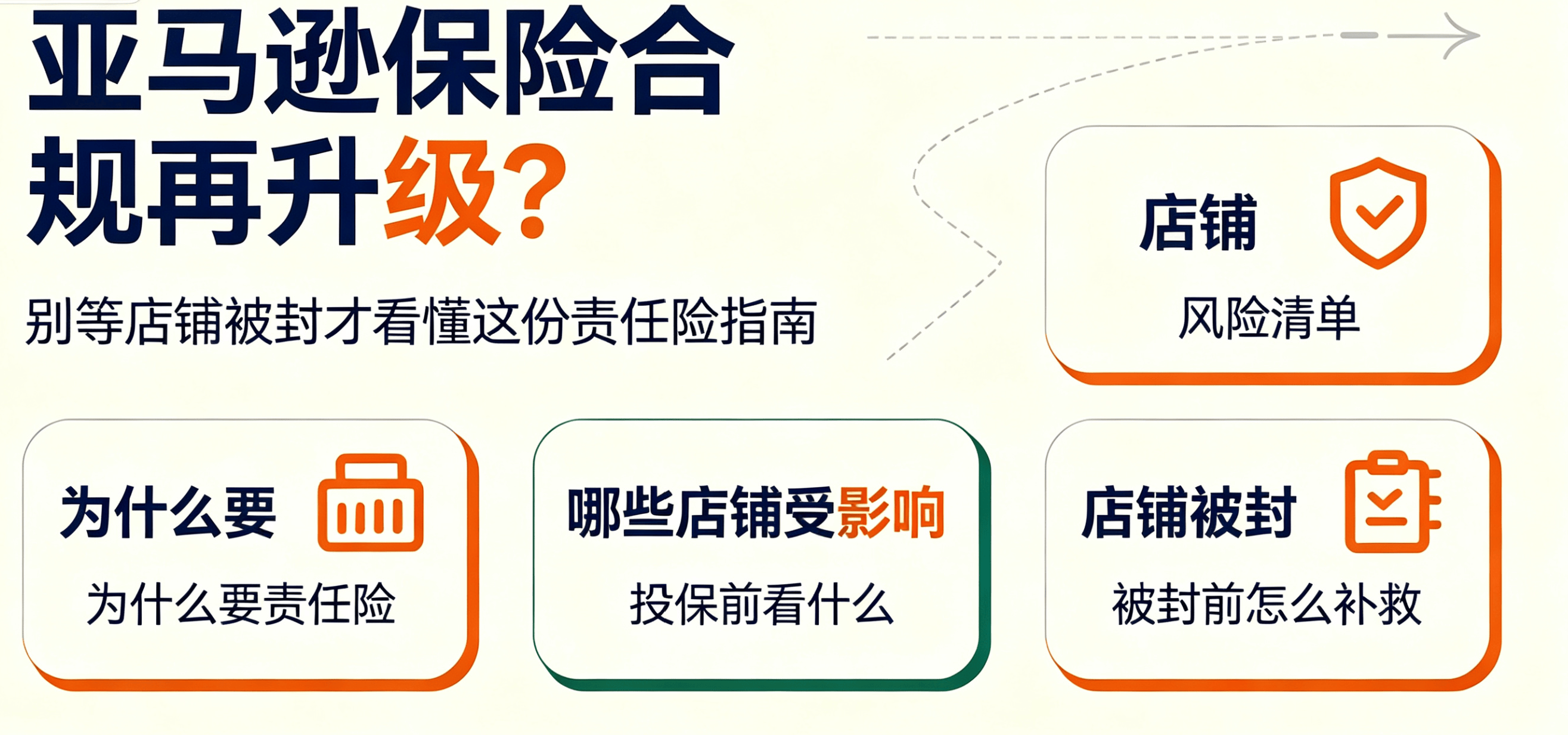 亚马逊保险合规再升级?

别等店铺被封才看懂这份责任险指南

店铺

风险清单

为什么要

为什么要责任险

哪些店铺受影响

投保前看什么

店铺被封

被封前怎么补救